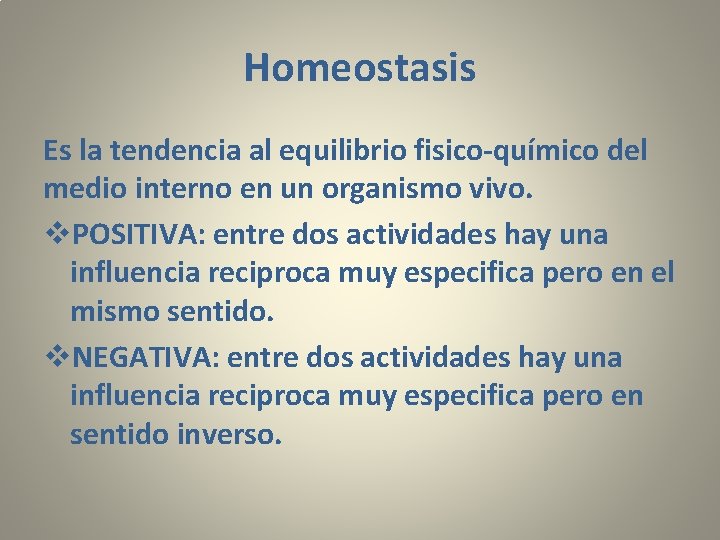 Homeostasis

Es la tendencia al equilibrio fisico-químico del medio interno en un organismo vivo.

❖POSITIVA: entre dos actividades hay una influencia reciproca muy especifica pero en el mismo sentido.

❖NEGATIVA: entre dos actividades hay una influencia reciproca muy especifica pero en sentido inverso.